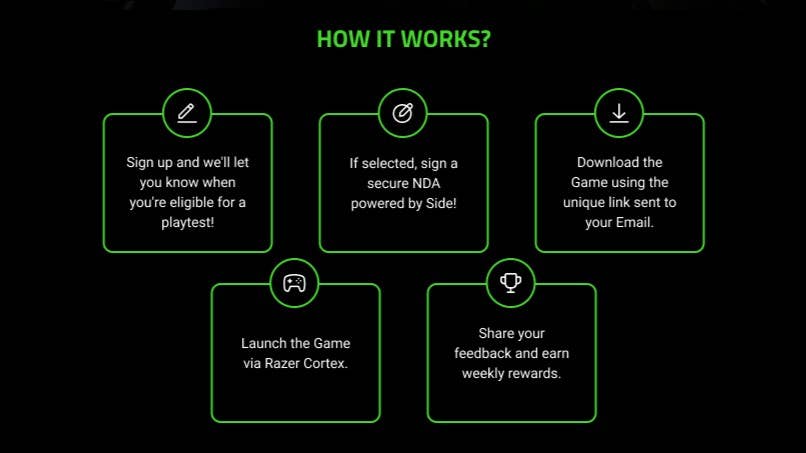 HOW IT WORKS?

Sign up and we'll let you know when you're eligible for a playtest!

If selected, sign a secure NDA powered by Side!

Download the Game using the unique link sent to your Email.

Launch the Game via Razer Cortex.

Share your feedback and earn weekly rewards.